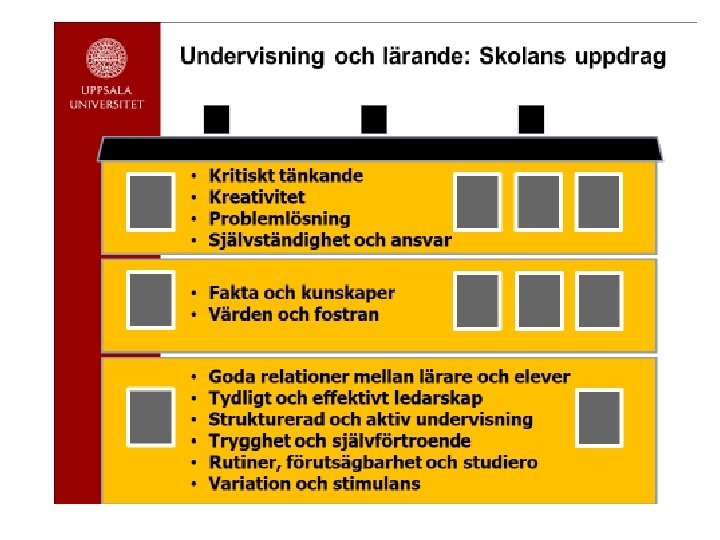 UPPSALA UNIVERSITET

Undervisning och lärande: Skolans uppdrag

• Kritiskt tänkande
• Kreativitet
• Problemlösning
• Självständighet och ansvar

• Fakta och kunskaper
• Värden och fostran

• Goda relationer mellan lärare och elever
• Tydligt och effektivt ledarskap
• Strukturerad och aktiv undervisning
• Trygghet och självförtroende
• Rutiner, förutsägbarhet och studiero
• Variation och stimulans